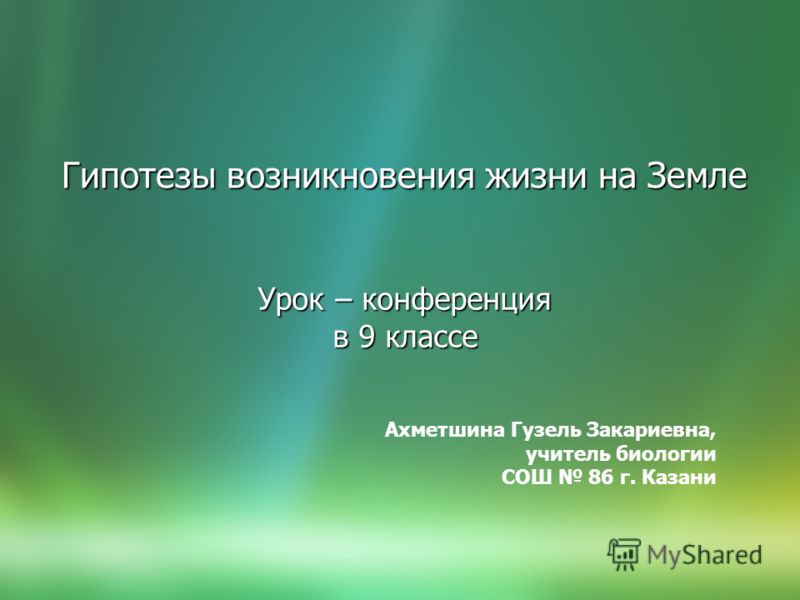 Гипотезы возникновения жизни на Земле

Урок – конференция
в 9 классе

Ахметшина Гузель Закариевна,
учитель биологии
СОШ № 86 г. Казани

MyShared